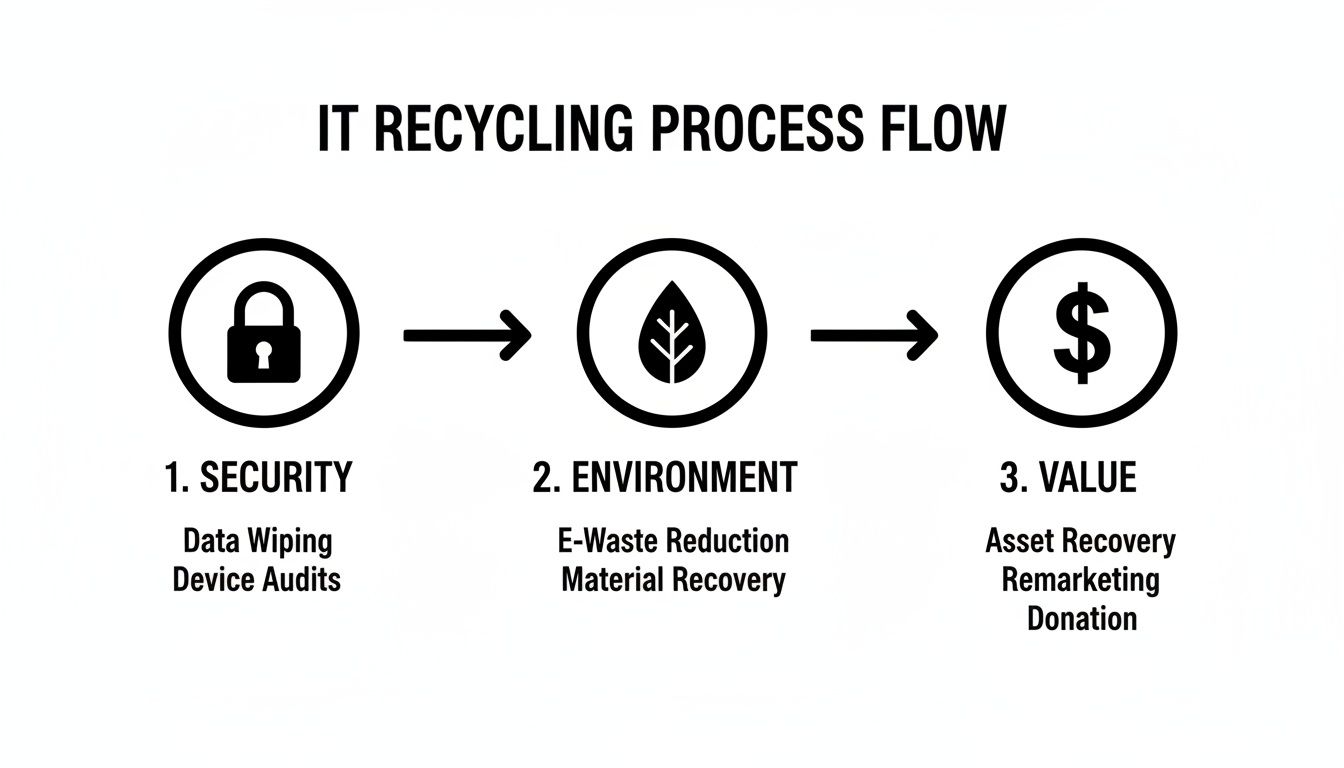 IT RECYCLING PROCESS FLOW

$

1. SECURITY

Data Wiping
Device Audits

2. ENVIRONMENT

E-Waste Reduction
Material Recovery

3. VALUE

Asset Recovery
Remarketing
Donation